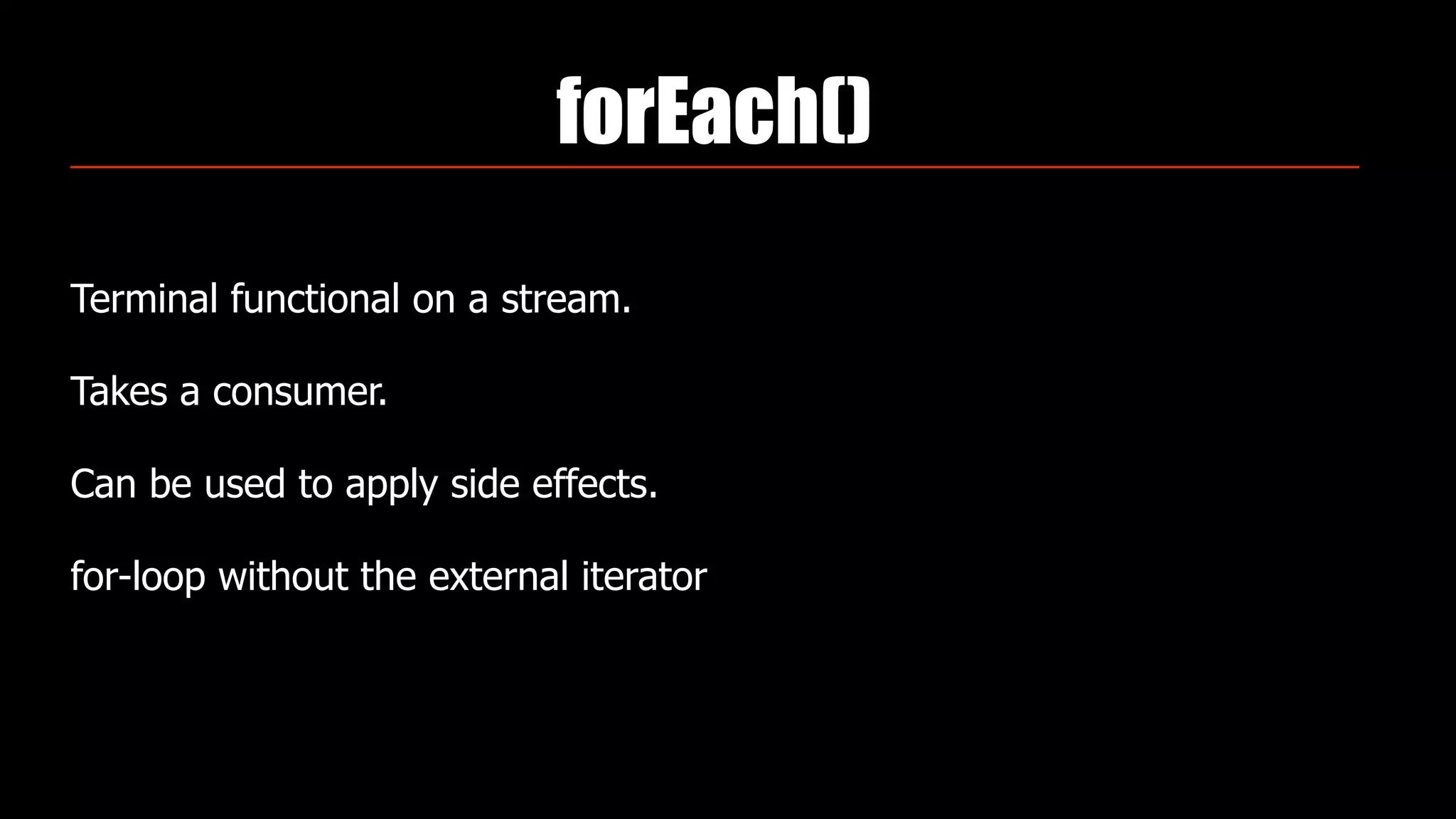 forEach()

Terminal functional on a stream.

Takes a consumer.

Can be used to apply side effects.

for-loop without the external iterator